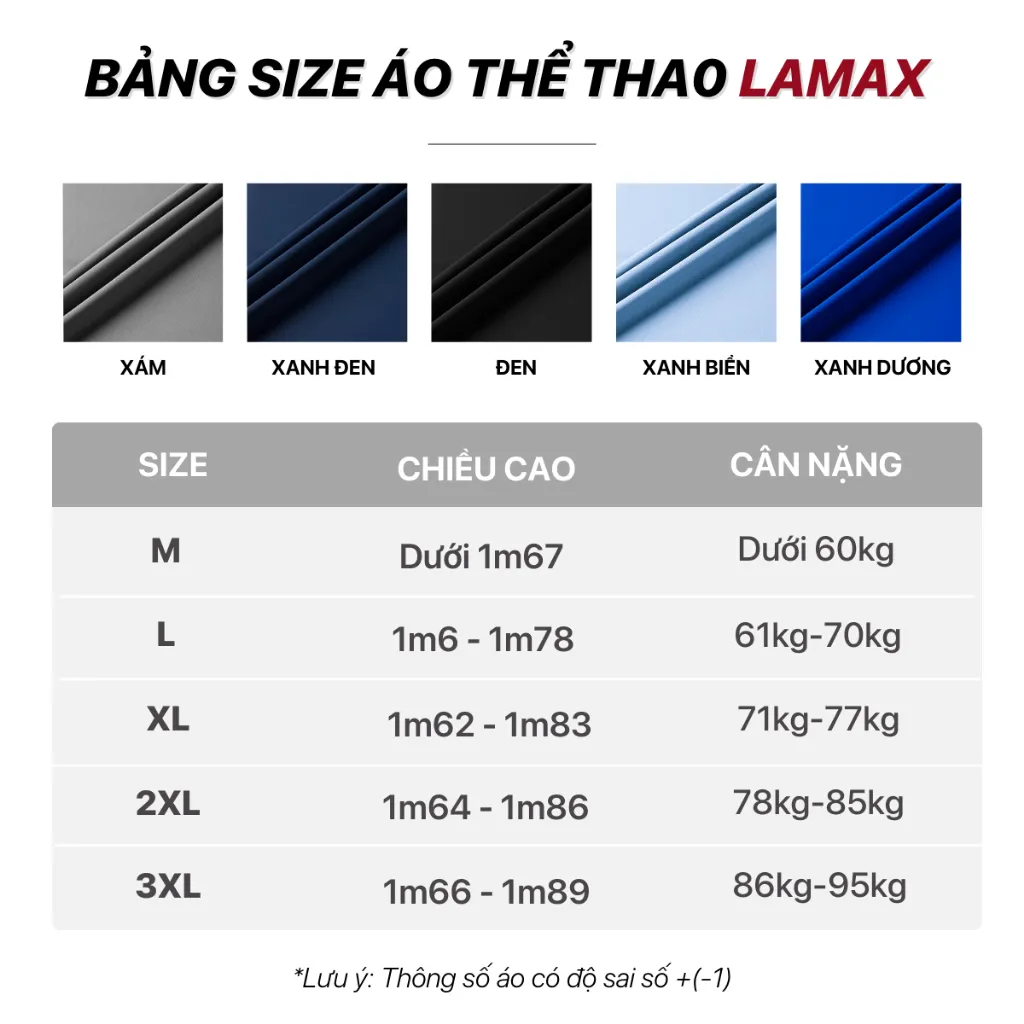 BẢNG SIZE ÁO THỂ THAO LAMAX

XÁM
XANH ĐEN
ĐEN
XANH BIỂN
XANH DƯƠNG

| SIZE | CHIỀU CAO | CÂN NẶNG |
|---|---|---|
| M | Dưới 1m67 | Dưới 60kg |
| L | 1m6 - 1m78 | 61kg-70kg |
| XL | 1m62 - 1m83 | 71kg-77kg |
| 2XL | 1m64 - 1m86 | 78kg-85kg |
| 3XL | 1m66 - 1m89 | 86kg-95kg |

*Lưu ý: Thông số áo có độ sai số +(-1)